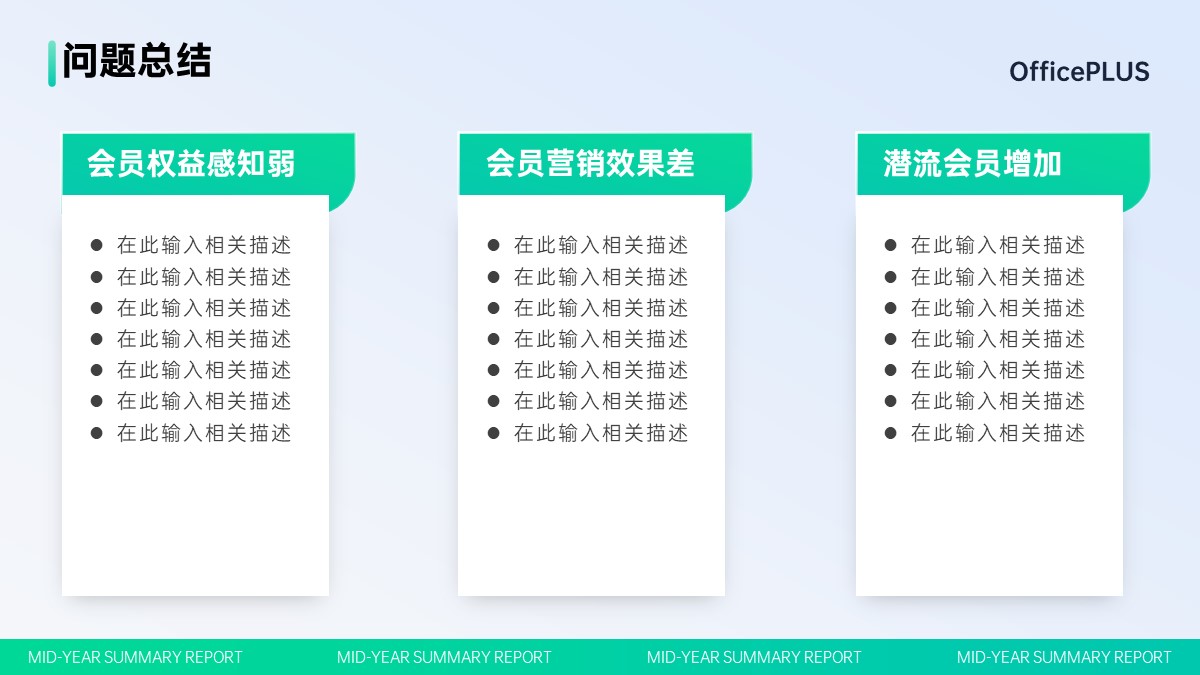 问题总结

OfficePLUS

会员权益感知弱

- 在此输入相关描述
- 在此输入相关描述
- 在此输入相关描述
- 在此输入相关描述
- 在此输入相关描述
- 在此输入相关描述
- 在此输入相关描述

会员营销效果差

- 在此输入相关描述
- 在此输入相关描述
- 在此输入相关描述
- 在此输入相关描述
- 在此输入相关描述
- 在此输入相关描述
- 在此输入相关描述

潜流会员增加

- 在此输入相关描述
- 在此输入相关描述
- 在此输入相关描述
- 在此输入相关描述
- 在此输入相关描述
- 在此输入相关描述
- 在此输入相关描述

MID-YEAR SUMMARY REPORT MID-YEAR SUMMARY REPORT MID-YEAR SUMMARY REPORT MID-YEAR SUMMARY REPORT